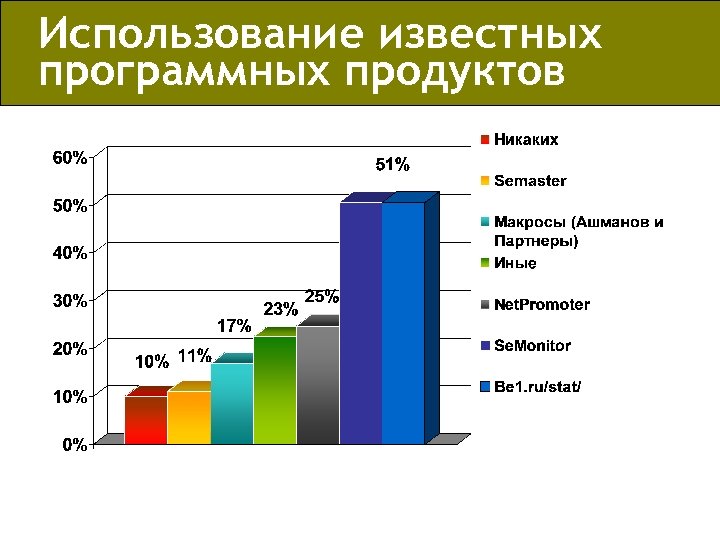 Использование известных программных продуктов

60%
50%
40%
30%
20%
10%
0%

10%
11%
17%
23%
25%
51%

Никаких
Semaster
Макросы (Ашманов и Партнеры)
Иные
NetPromoter
SeMonitor
Be1.ru/stat/